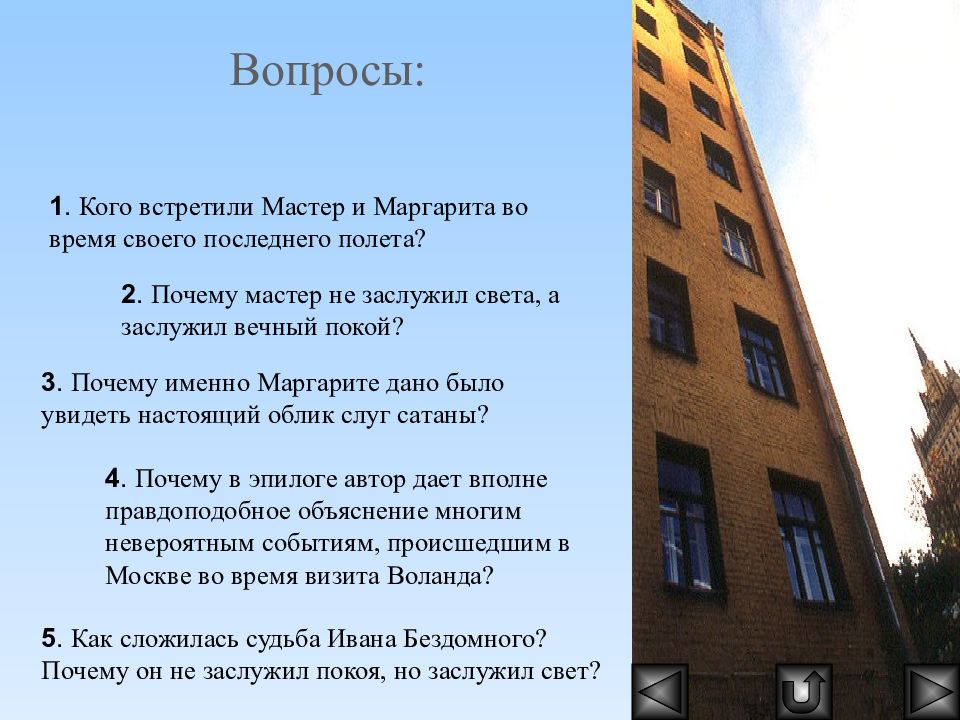 Вопросы:

1. Кого встретили Мастер и Маргарита во время своего последнего полета?

2. Почему мастер не заслужил света, а заслужил вечный покой?

3. Почему именно Маргарите дано было увидеть настоящий облик слуг сатаны?

4. Почему в эпилоге автор дает вполне правдоподобное объяснение многим невероятным событиям, происшедшим в Москве во время визита Воланда?

5. Как сложилась судьба Ивана Бездомного? Почему он не заслужил покоя, но заслужил свет?